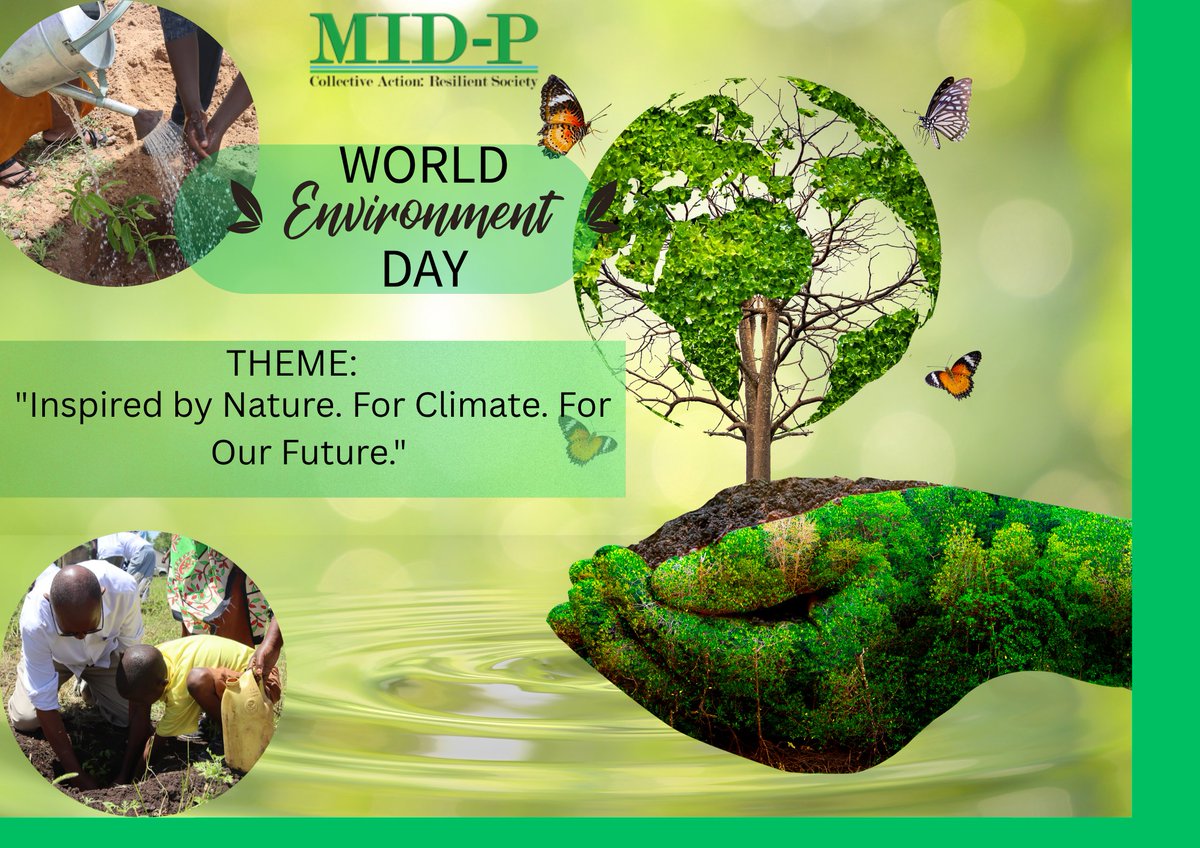 MID-P
Collective Action: Resilient Society

WORLD
Environment
DAY

THEME:
"Inspired by Nature. For Climate. For Our Future."